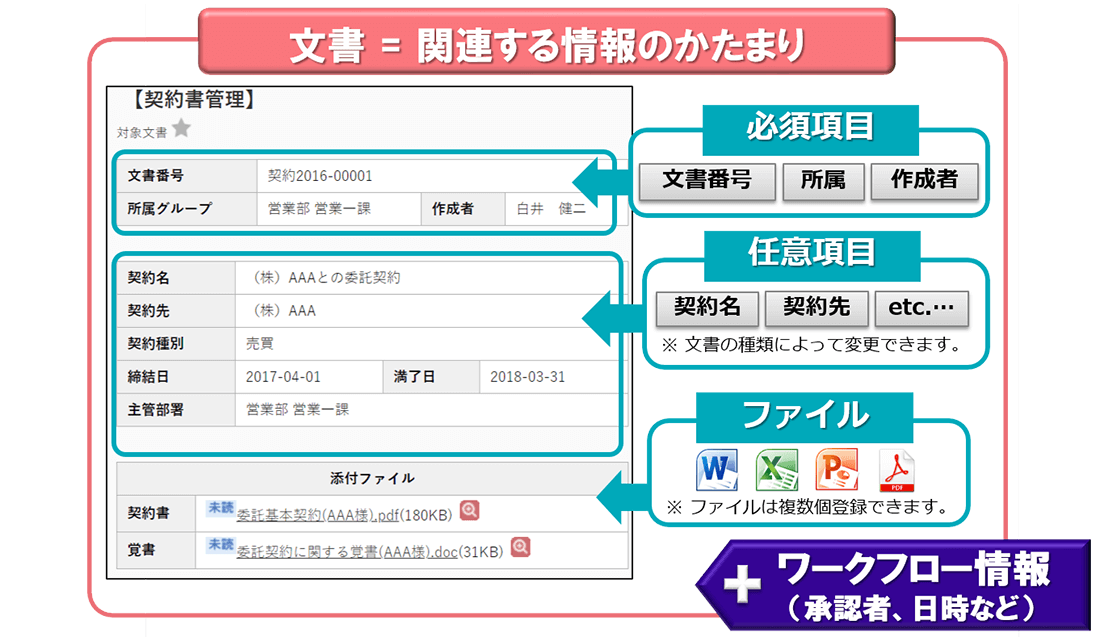 文書 = 関連する情報のかたまり

【契約書管理】

対象文書

| 文書番号 | 契約2016-00001 | | |
|---|---|---|---|
| 所属グループ | 営業部 営業一課 | 作成者 | 白井　健二 |

| 契約名 | （株）AAAとの委託契約 | | |
|---|---|---|---|
| 契約先 | （株）AAA | | |
| 契約種別 | 売買 | | |
| 締結日 | 2017-04-01 | 満了日 | 2018-03-31 |
| 主管部署 | 営業部 営業一課 | | |

| 添付ファイル | |
|---|---|
| 契約書 | 未読 委託基本契約(AAA様).pdf(180KB) |
| 覚書 | 未読 委託契約に関する覚書(AAA様).doc(31KB) |

必須項目

文書番号　所属　作成者

任意項目

契約名　契約先　etc.…

※ 文書の種類によって変更できます。

ファイル

W X P PDF

※ ファイルは複数個登録できます。

+ ワークフロー情報
（承認者、日時など）